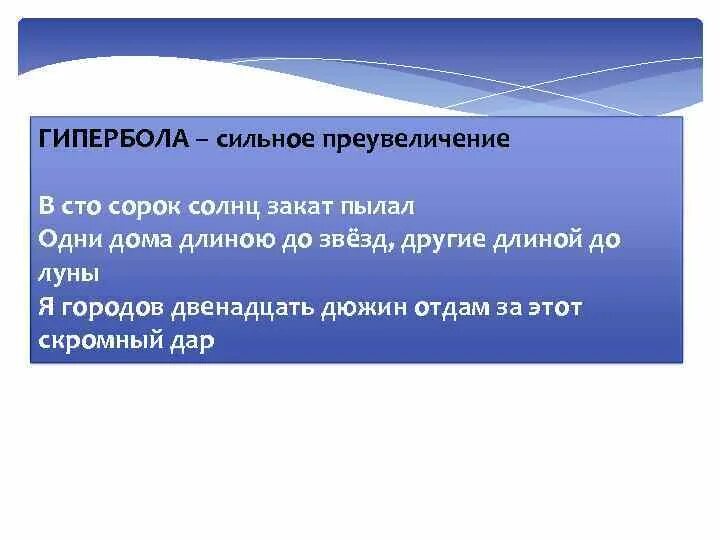 ГИПЕРБОЛА – сильное преувеличение

В сто сорок солнц закат пылал
Одни дома длиною до звёзд, другие длиной до луны
Я городов двенадцать дюжин отдам за этот скромный дар